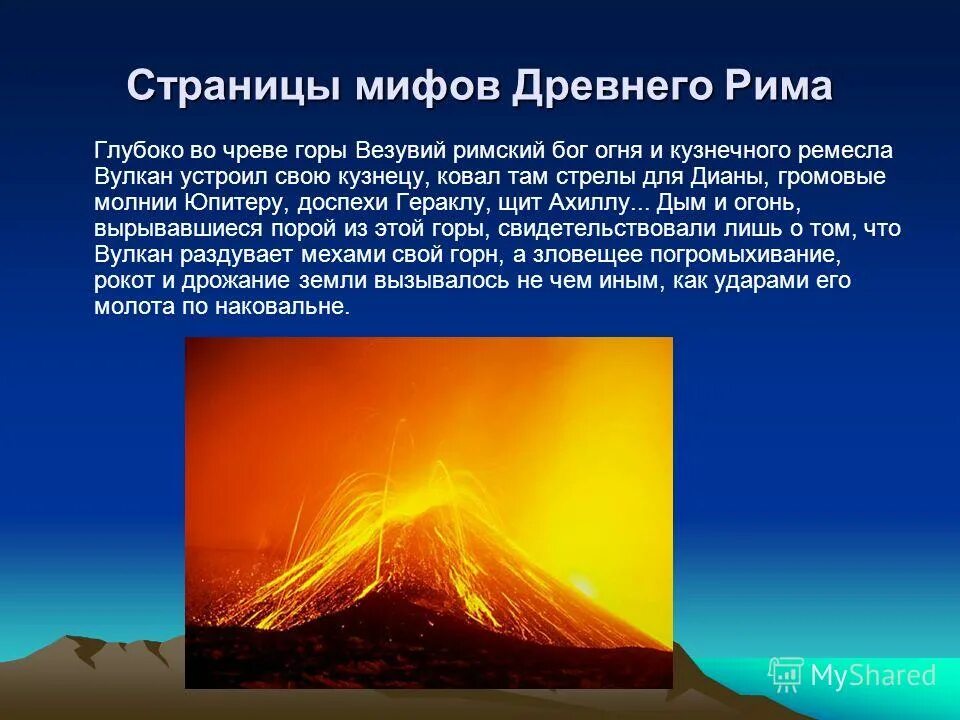 Страницы мифов Древнего Рима

Глубоко во чреве горы Везувий римский бог огня и кузнечного ремесла Вулкан устроил свою кузнецу, ковал там стрелы для Дианы, громовые молнии Юпитеру, доспехи Гераклу, щит Ахиллу... Дым и огонь, вырывавшиеся порой из этой горы, свидетельствовали лишь о том, что Вулкан раздувает мехами свой горн, а зловещее погромыхивание, рокот и дрожание земли вызывалось не чем иным, как ударами его молота по наковальне.

MyShared